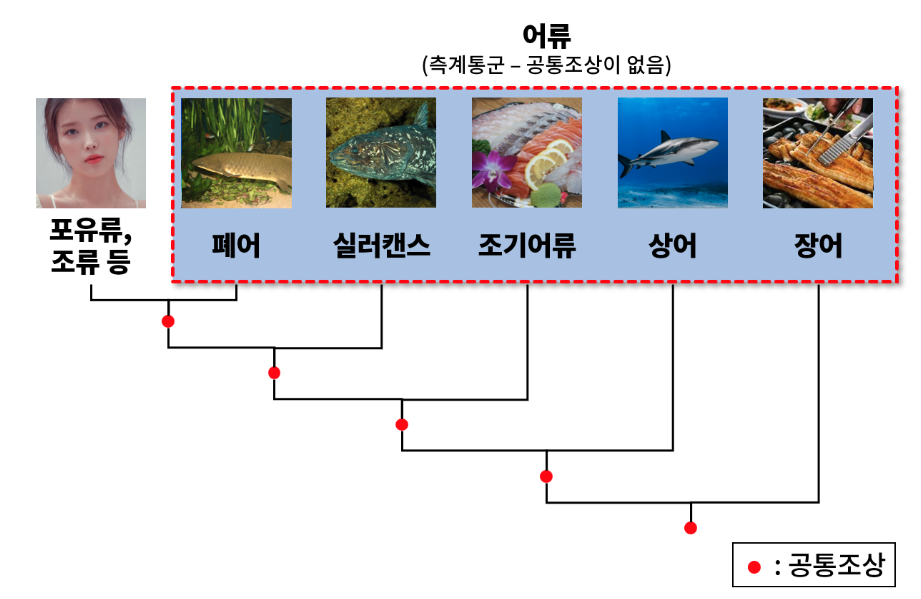 어류
(측계통군 – 공통조상이 없음)

포유류, 조류 등

폐어

실러캔스

조기어류

상어

장어

● : 공통조상